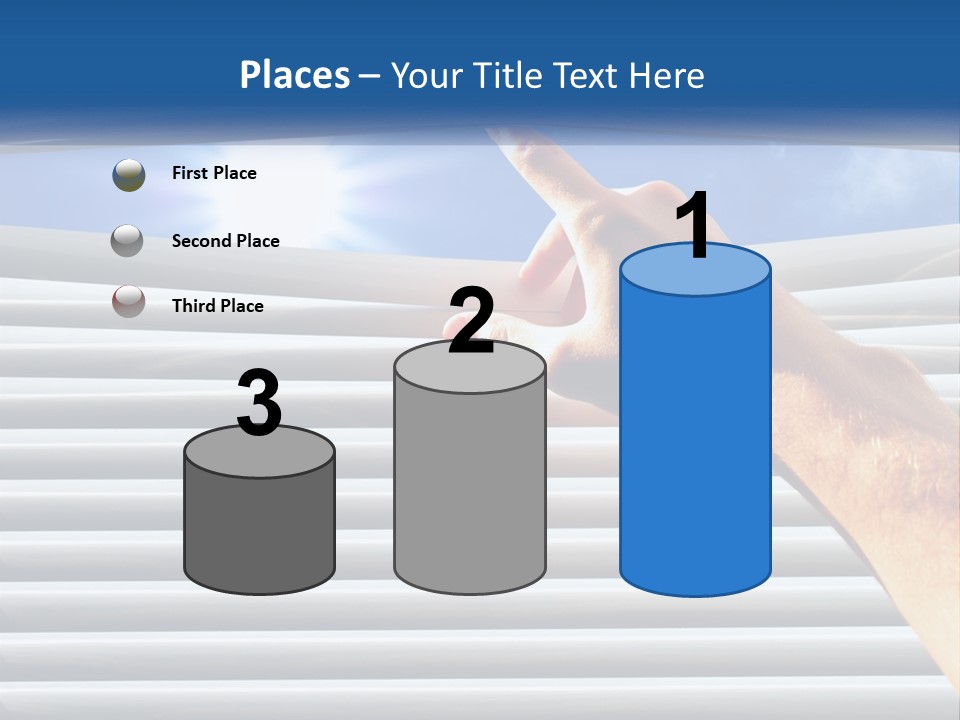 Places – Your Title Text Here

First Place

Second Place

Third Place

3

2

1